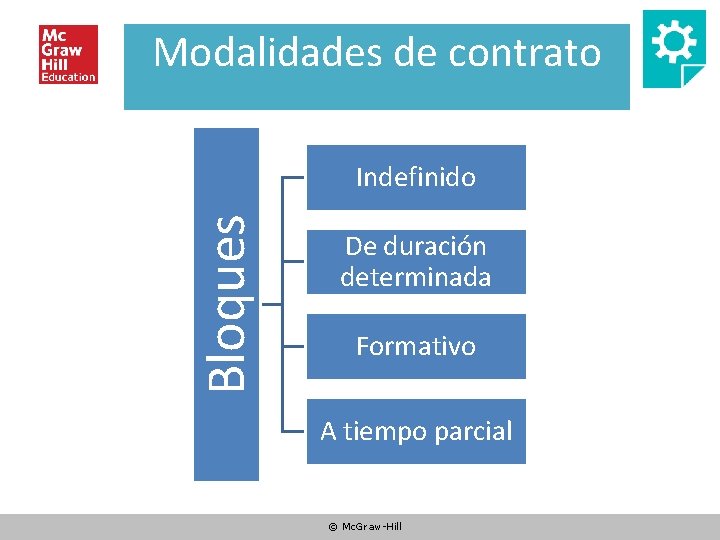 Mc
Graw
Hill
Education

Modalidades de contrato

Bloques

Indefinido

De duración determinada

Formativo

A tiempo parcial

© McGraw-Hill